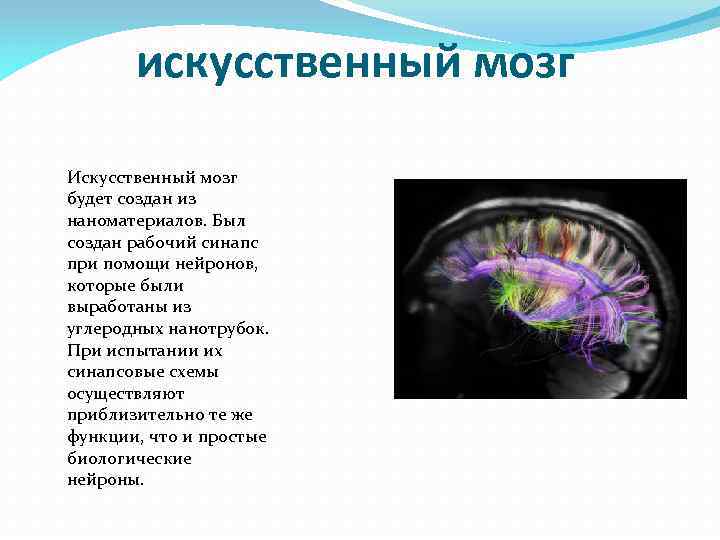 искусственный мозг

Искусственный мозг будет создан из наноматериалов. Был создан рабочий синапс при помощи нейронов, которые были выработаны из углеродных нанотрубок. При испытании их синапсовые схемы осуществляют приблизительно те же функции, что и простые биологические нейроны.